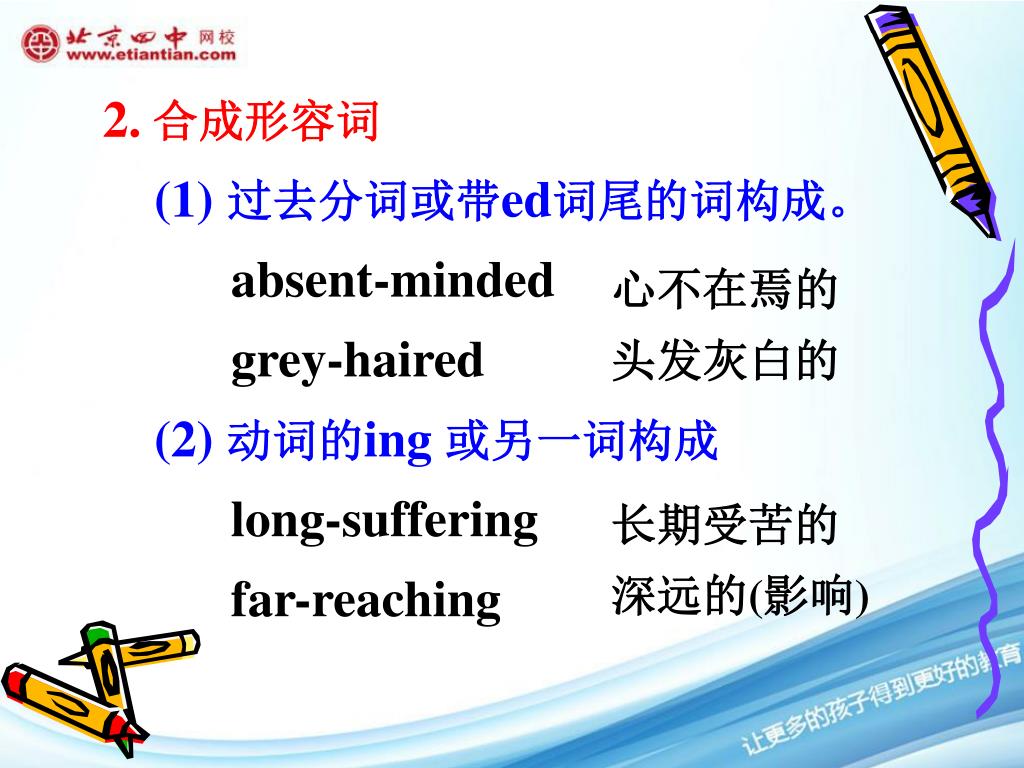 北京四中 网校
www.etiantian.com

2. 合成形容词

(1) 过去分词或带ed词尾的词构成。

absent-minded 心不在焉的

grey-haired 头发灰白的

(2) 动词的ing 或另一词构成

long-suffering 长期受苦的

far-reaching 深远的(影响)

让更多的孩子得到更好的教育